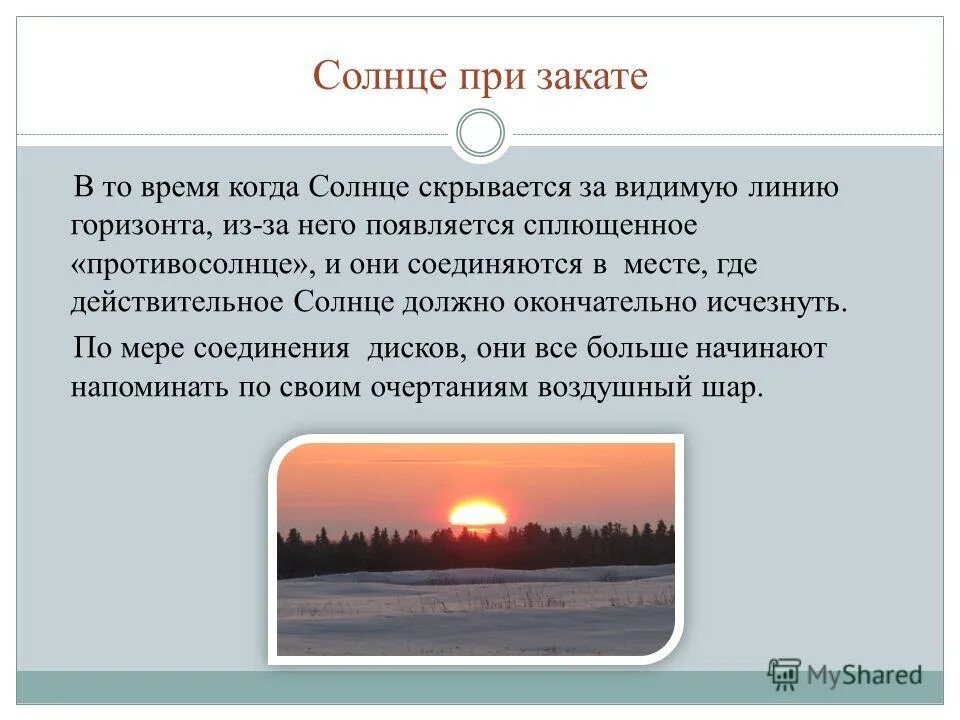 Солнце при закате

В то время когда Солнце скрывается за видимую линию горизонта, из-за него появляется сплющенное «противосолнце», и они соединяются в месте, где действительное Солнце должно окончательно исчезнуть.

По мере соединения дисков, они все больше начинают напоминать по своим очертаниям воздушный шар.

MyShared